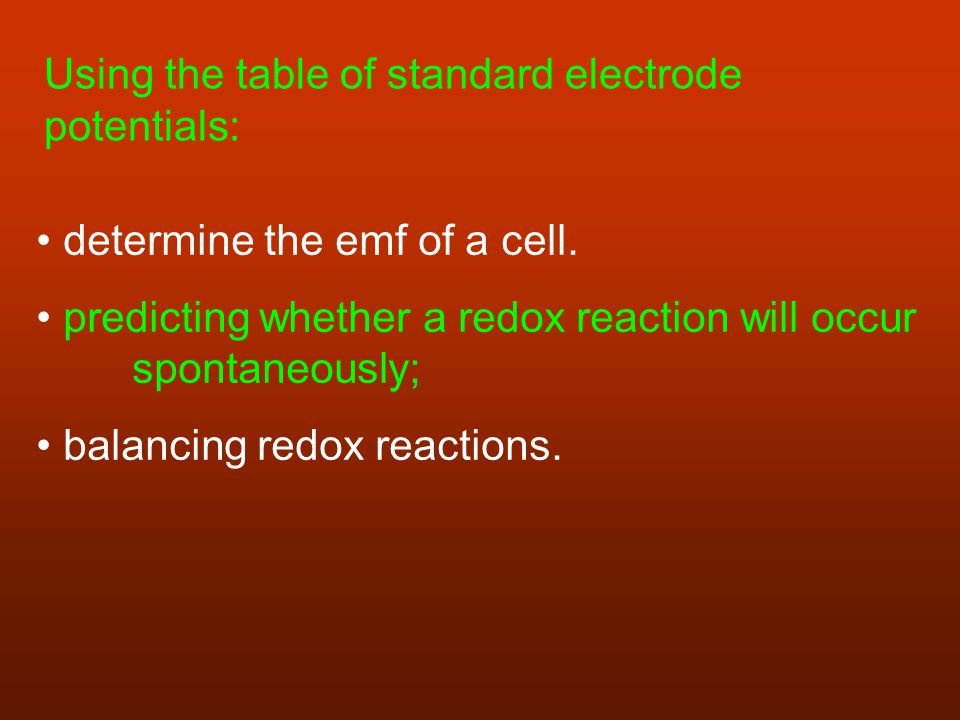 Using the table of standard electrode potentials:

• determine the emf of a cell.

• predicting whether a redox reaction will occur spontaneously;

• balancing redox reactions.